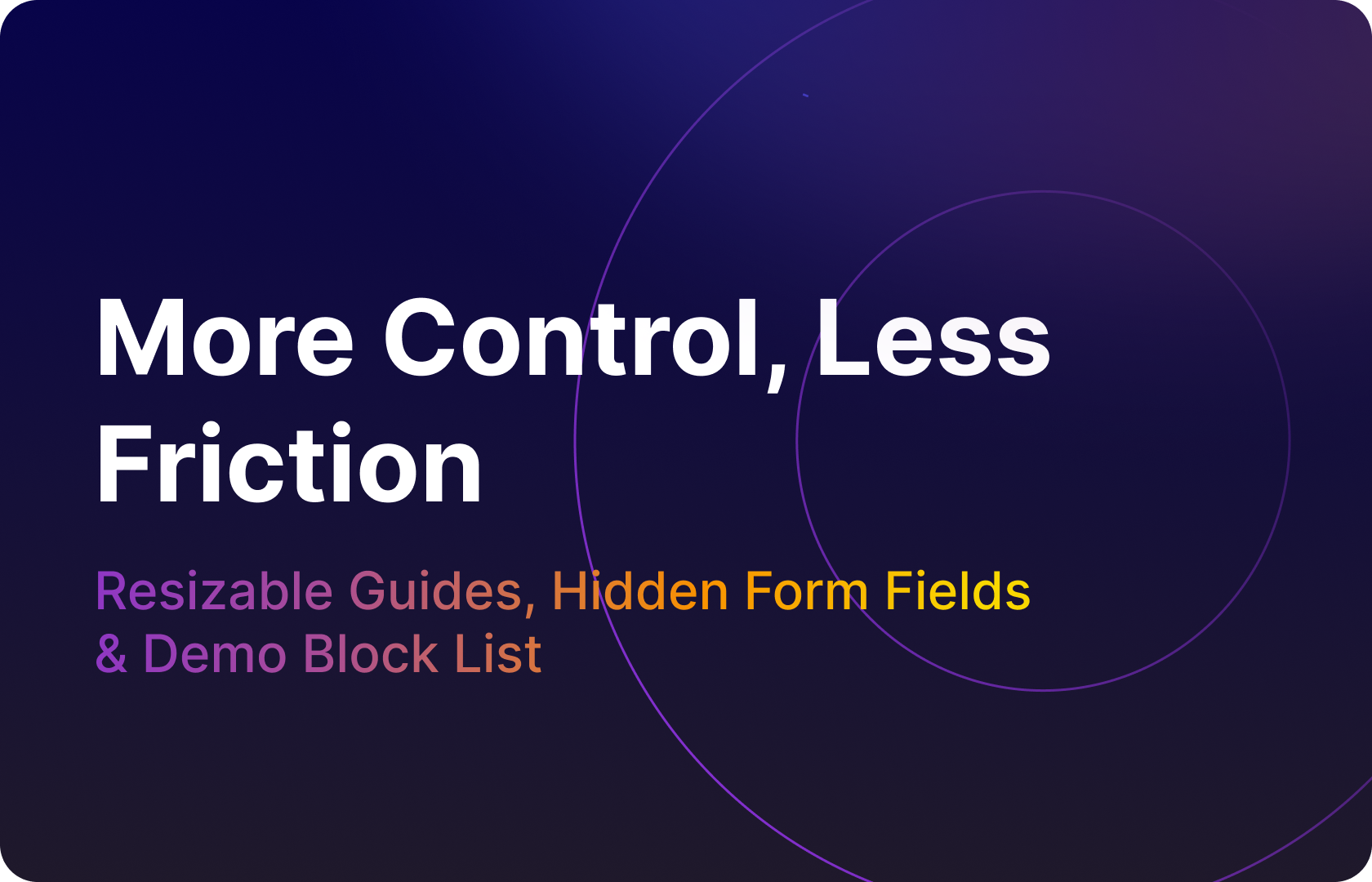 More Control, Less Friction

Resizable Guides, Hidden Form Fields & Demo Block List